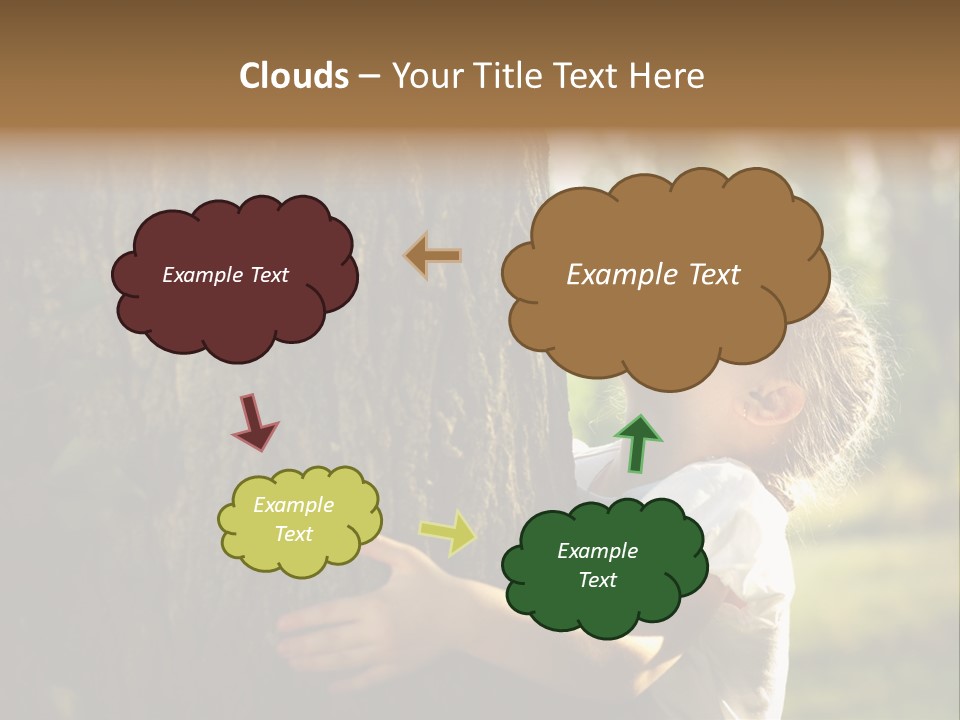 Clouds – Your Title Text Here

Example Text

Example Text

Example Text

Example Text